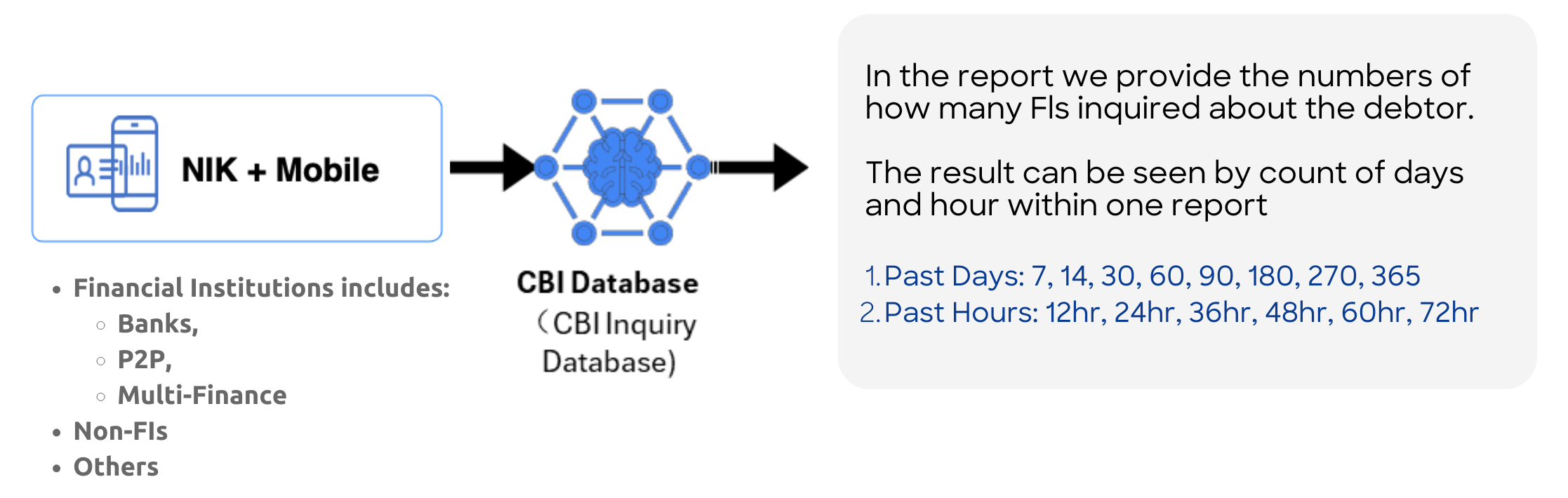 NIK + Mobile

- Financial Institutions includes:
  - Banks,
  - P2P,
  - Multi-Finance
- Non-FIs
- Others

CBI Database
（CBI Inquiry Database)

In the report we provide the numbers of how many FIs inquired about the debtor.

The result can be seen by count of days and hour within one report

1. Past Days: 7, 14, 30, 60, 90, 180, 270, 365
2. Past Hours: 12hr, 24hr, 36hr, 48hr, 60hr, 72hr